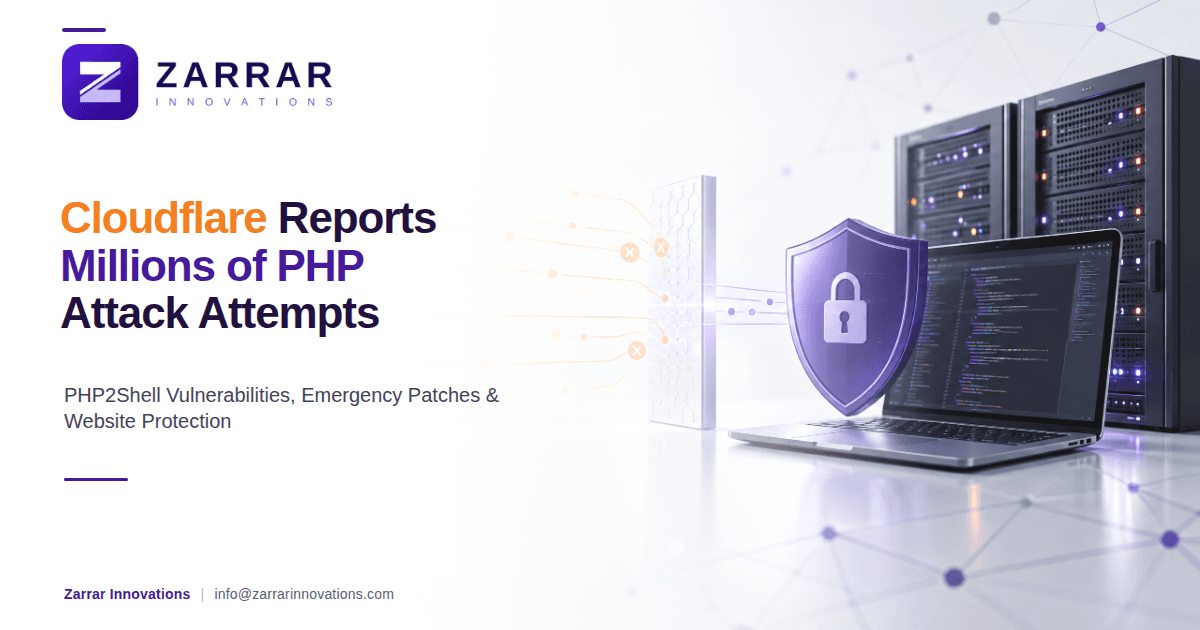 ZARRAR
INNOVATIONS

Cloudflare Reports Millions of PHP Attack Attempts

PHP2Shell Vulnerabilities, Emergency Patches & Website Protection

Zarrar Innovations | info@zarrarinnovations.com